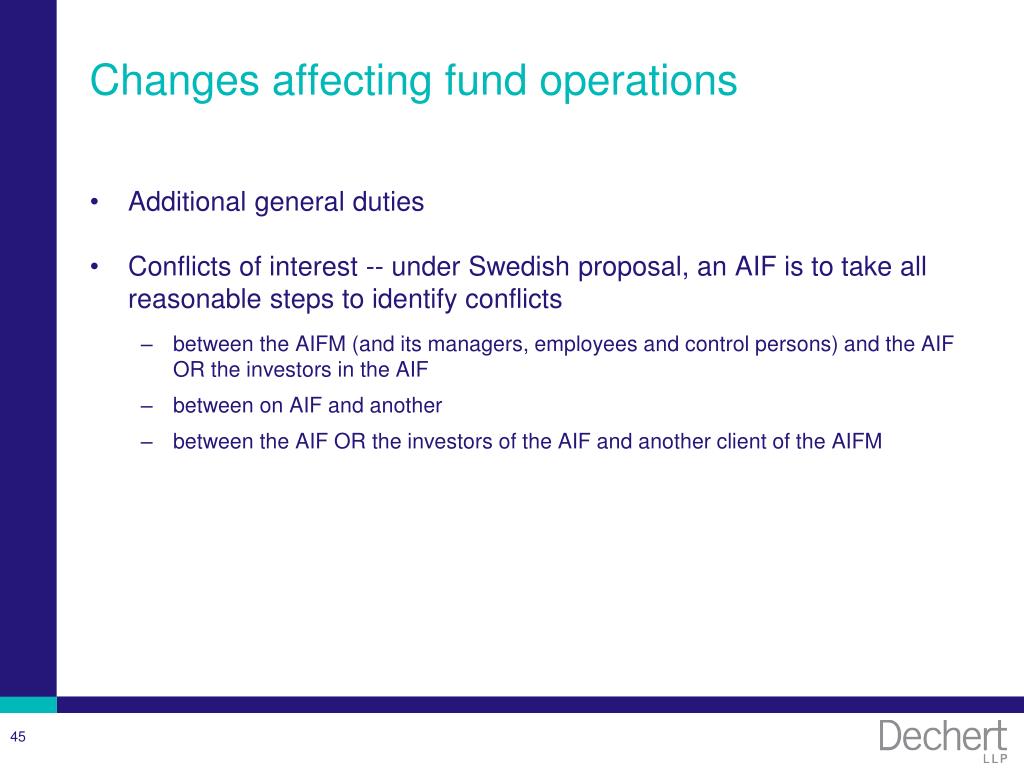 Changes affecting fund operations

• Additional general duties

• Conflicts of interest -- under Swedish proposal, an AIF is to take all reasonable steps to identify conflicts

– between the AIFM (and its managers, employees and control persons) and the AIF OR the investors in the AIF

– between on AIF and another

– between the AIF OR the investors of the AIF and another client of the AIFM

45

Dechert LLP